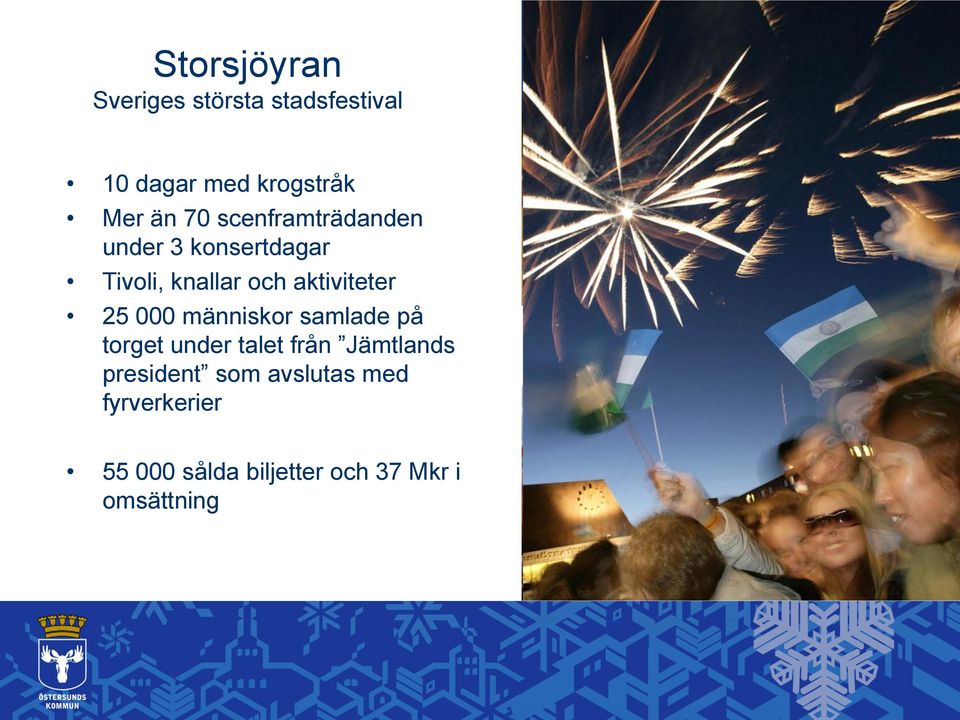 Storsjöyran
Sveriges största stadsfestival

• 10 dagar med krogstråk
• Mer än 70 scenframträdanden under 3 konsertdagar
• Tivoli, knallar och aktiviteter
• 25 000 människor samlade på torget under talet från ”Jämtlands president” som avslutas med fyrverkerier

• 55 000 sålda biljetter och 37 Mkr i omsättning

ÖSTERSUNDS KOMMUN